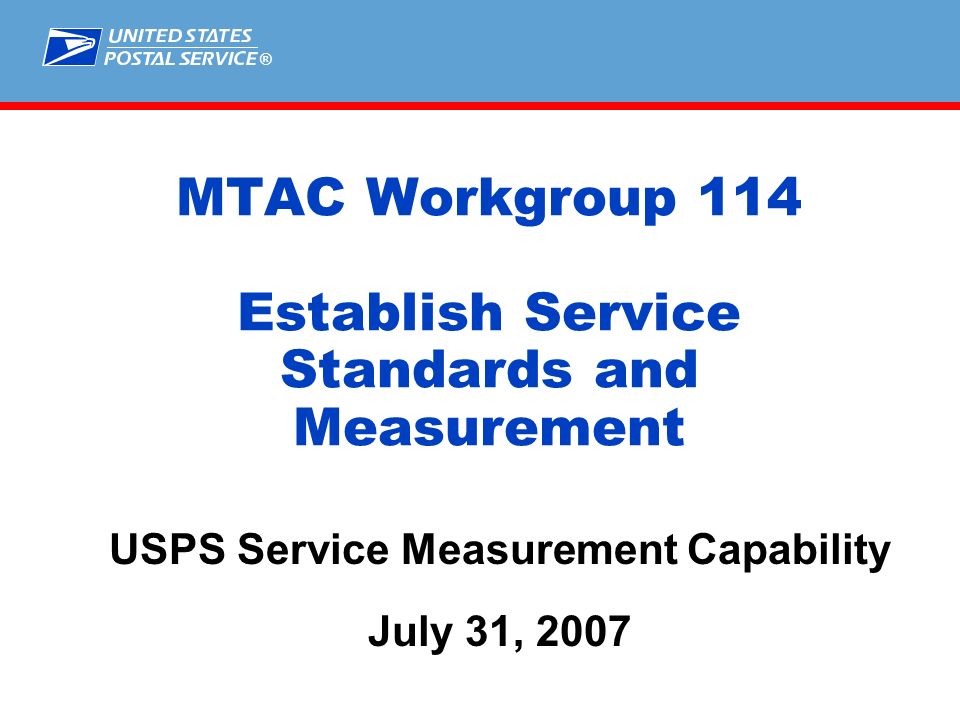 UNITED STATES POSTAL SERVICE®

MTAC Workgroup 114

Establish Service Standards and Measurement

USPS Service Measurement Capability

July 31, 2007